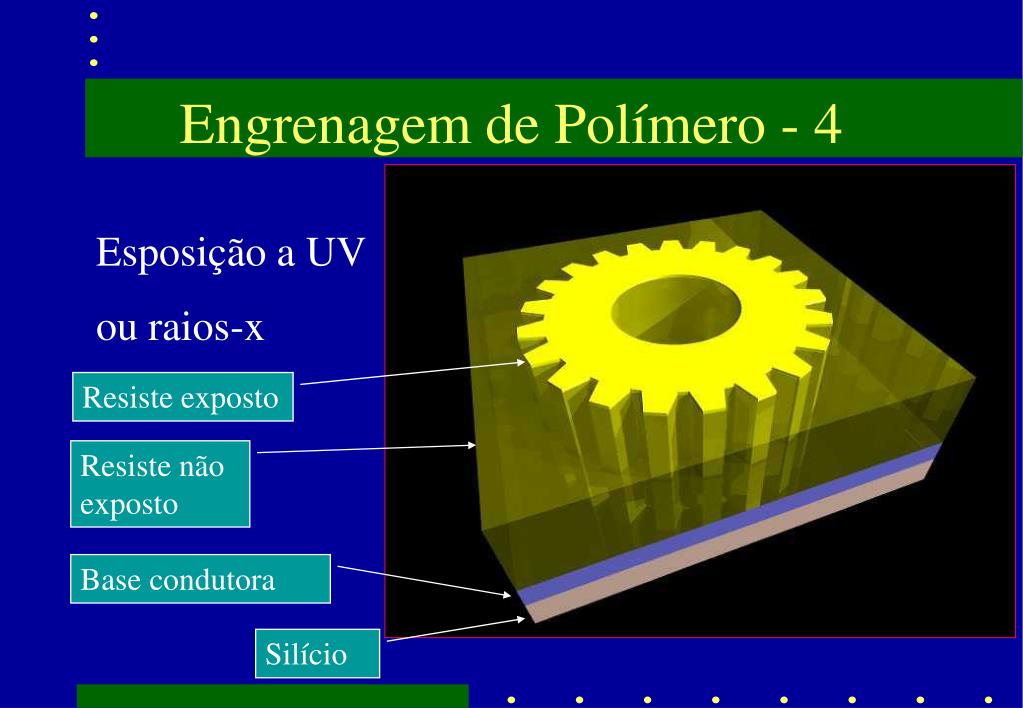 Engrenagem de Polímero - 4

Esposição a UV

ou raios-x

Resiste exposto

Resiste não exposto

Base condutora

Silício